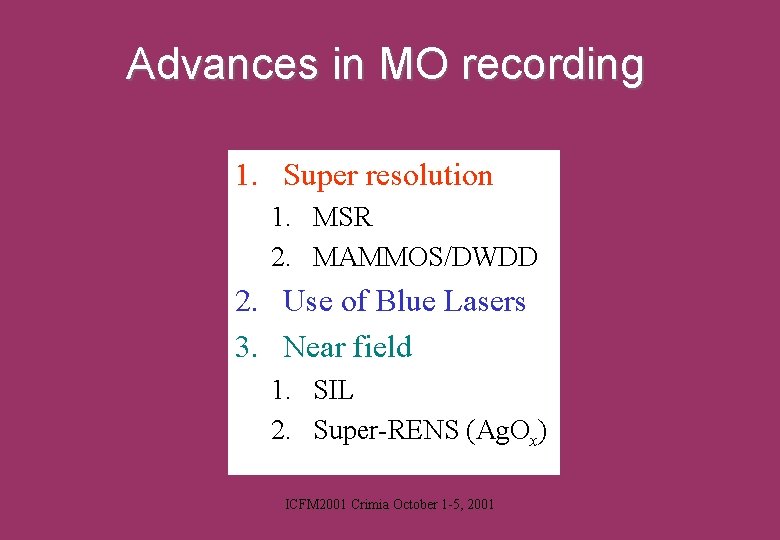 Advances in MO recording

1. Super resolution
1. MSR
2. MAMMOS/DWDD
2. Use of Blue Lasers
3. Near field
1. SIL
2. Super-RENS ($AgO_x$)

ICFM2001 Crimia October 1-5, 2001